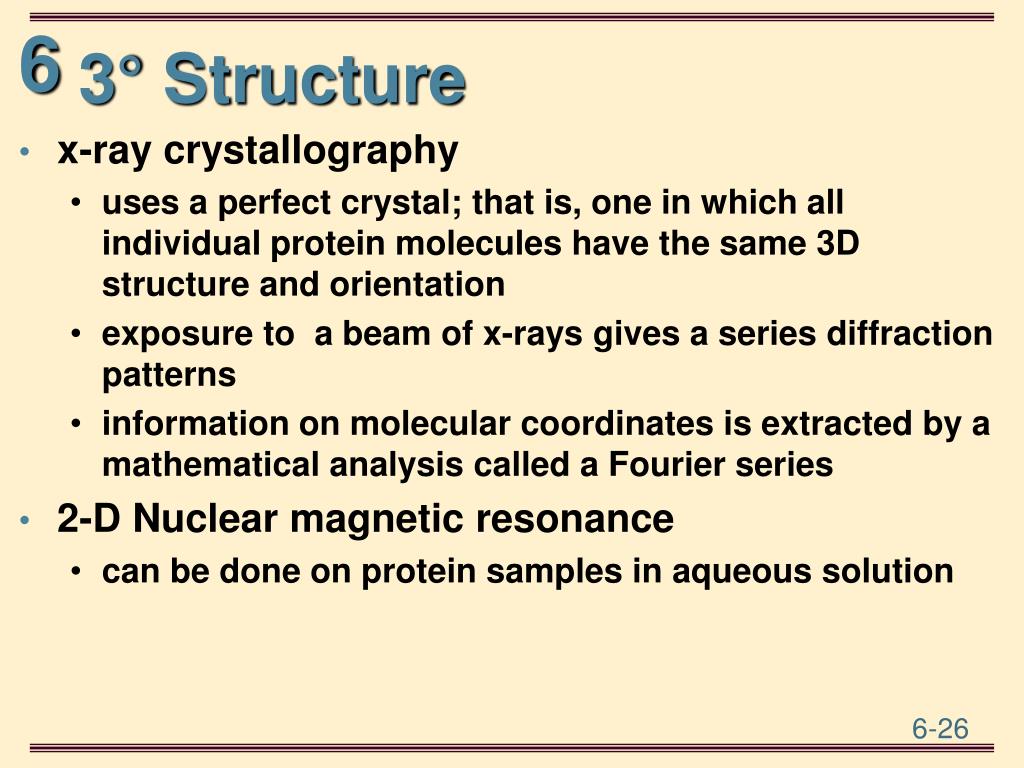 6 3° Structure

• x-ray crystallography
  • uses a perfect crystal; that is, one in which all individual protein molecules have the same 3D structure and orientation
  • exposure to  a beam of x-rays gives a series diffraction patterns
  • information on molecular coordinates is extracted by a mathematical analysis called a Fourier series
• 2-D Nuclear magnetic resonance
  • can be done on protein samples in aqueous solution

6-26